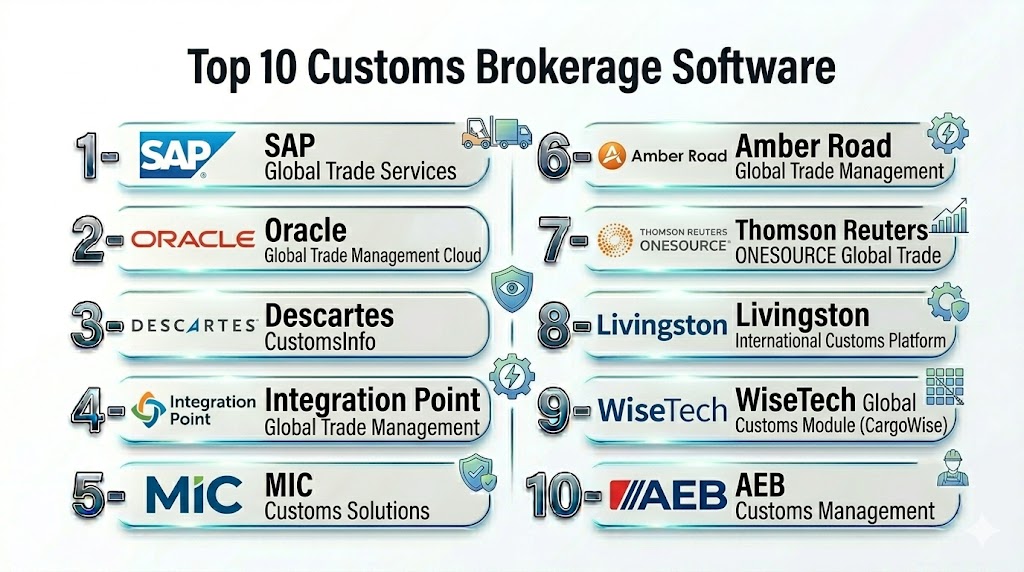 Top 10 Customs Brokerage Software

1- SAP SAP Global Trade Services

2- ORACLE Oracle Global Trade Management Cloud

3- DESCARTES Descartes CustomsInfo

4- Integration Point Integration Point Global Trade Management

5- MIC MIC Customs Solutions

6- Amber Road Amber Road Global Trade Management

7- THOMSON REUTERS ONESOURCE Thomson Reuters ONESOURCE Global Trade

8- Livingston Livingston International Customs Platform

9- WiseTech WiseTech Global Customs Module (CargoWise)

10- AEB AEB Customs Management